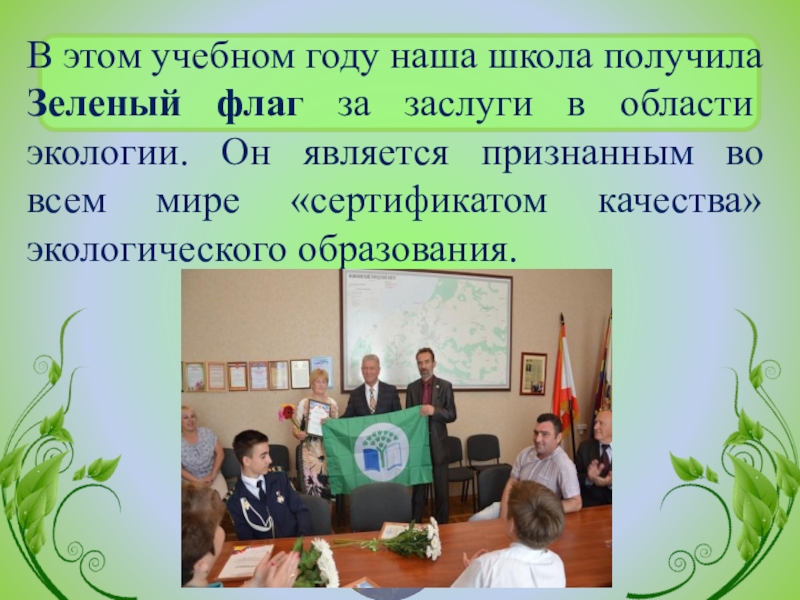 В этом учебном году наша школа получила Зеленый флаг за заслуги в области экологии. Он является признанным во всем мире «сертификатом качества» экологического образования.